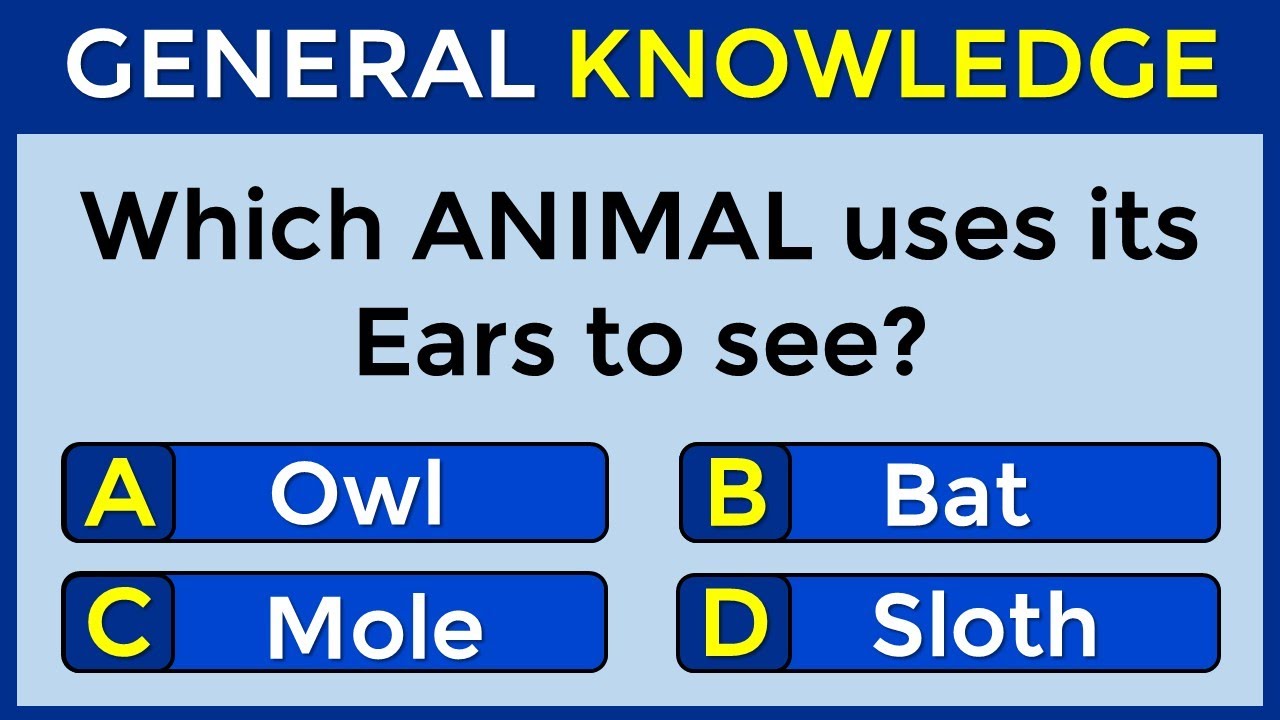 GENERAL KNOWLEDGE

Which ANIMAL uses its Ears to see?

A Owl
B Bat
C Mole
D Sloth